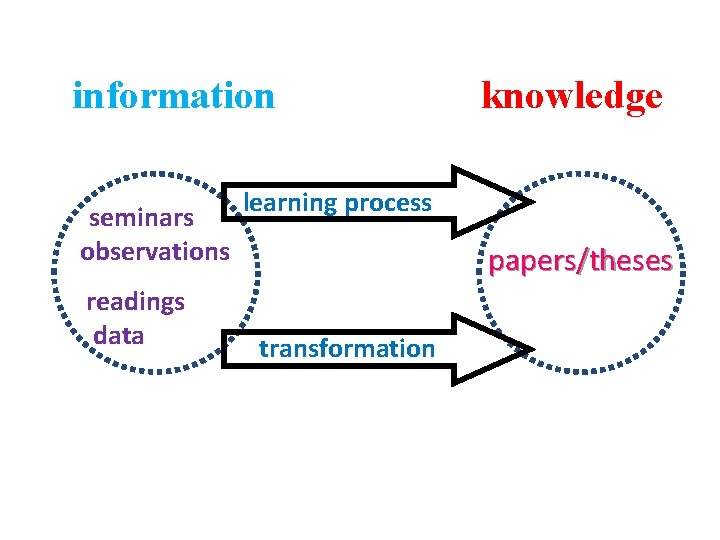 information

knowledge

seminars
observations
readings
data

learning process

transformation

papers/theses